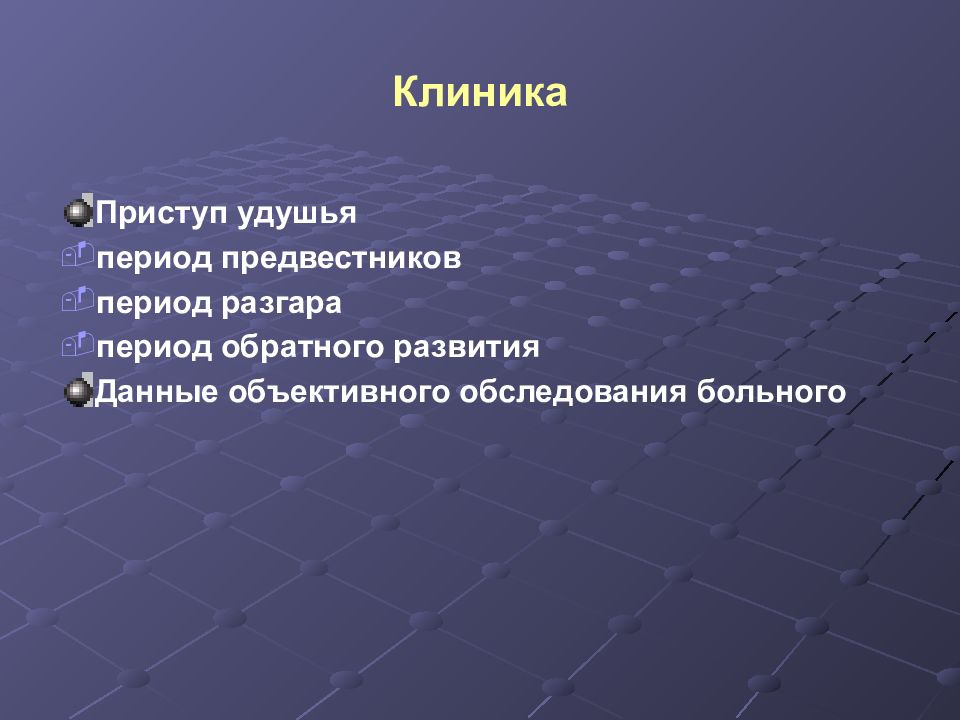 Клиника

Приступ удушья
период предвестников
период разгара
период обратного развития
Данные объективного обследования больного